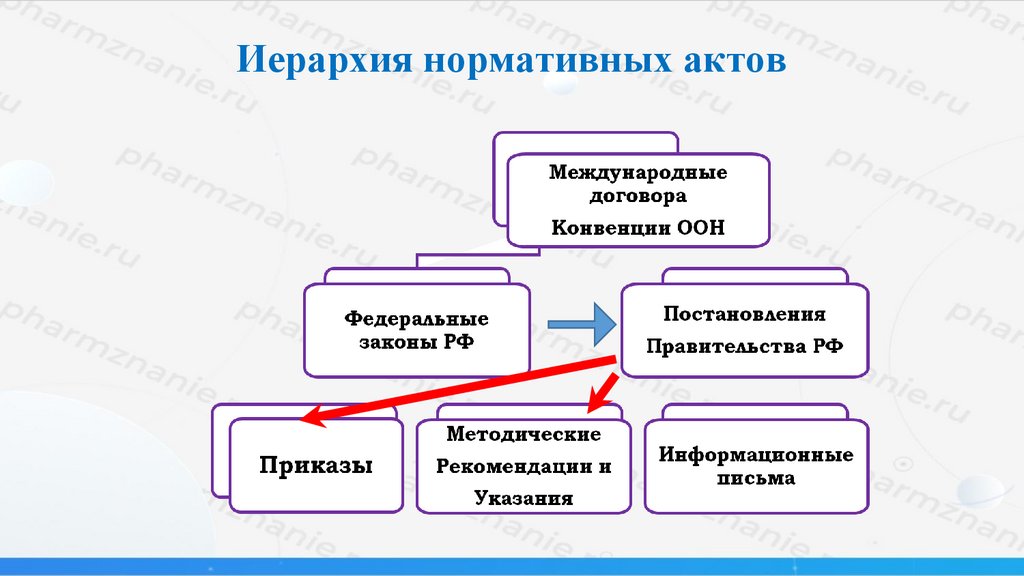 Иерархия нормативных актов

Международные договора
Конвенции ООН

Федеральные законы РФ

Постановления Правительства РФ

Приказы

Методические Рекомендации и Указания

Информационные письма

pharmznanie.ru